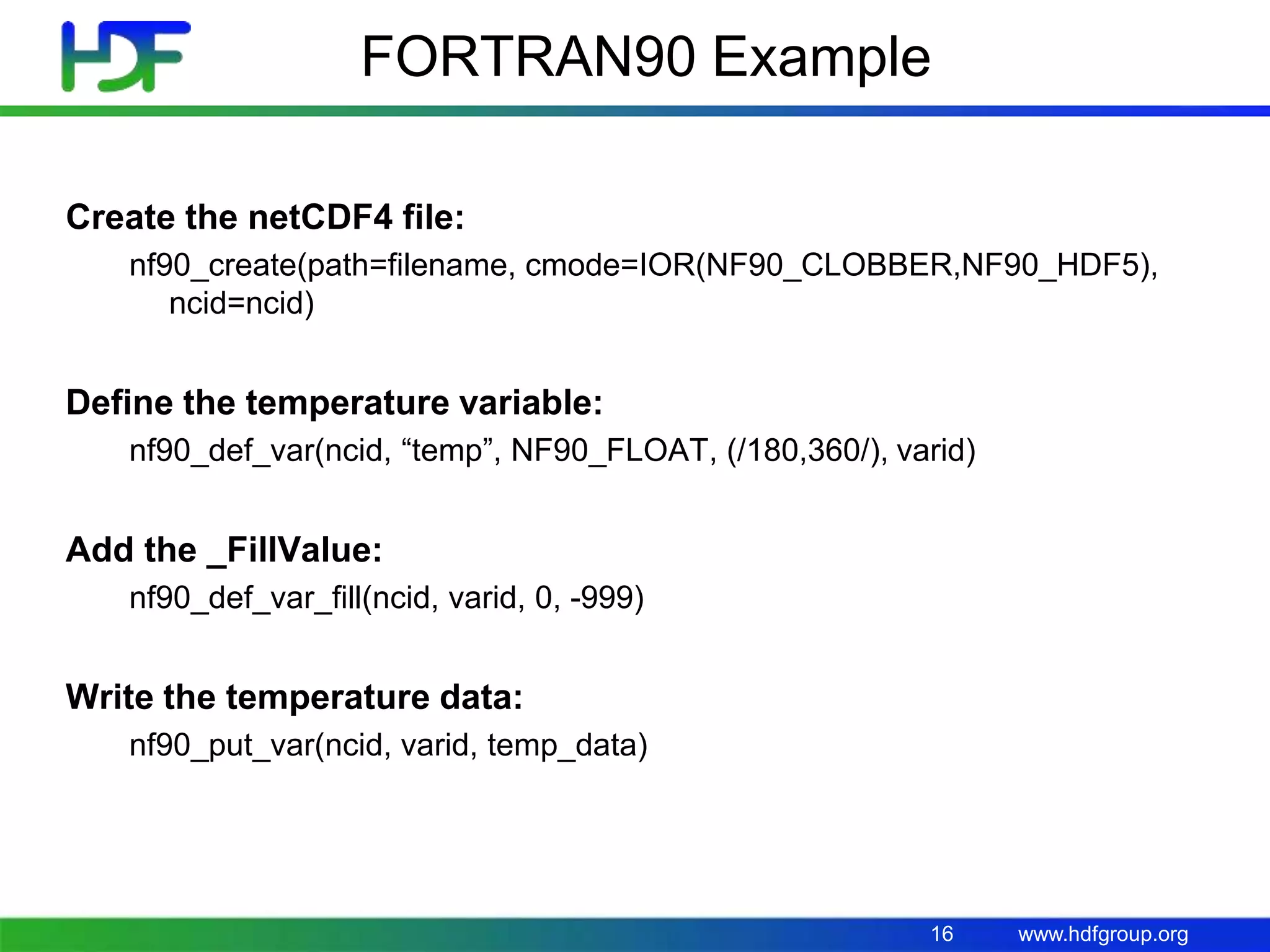 HDF

FORTRAN90 Example

Create the netCDF4 file:

nf90_create(path=filename, cmode=IOR(NF90_CLOBBER,NF90_HDF5), ncid=ncid)

Define the temperature variable:

nf90_def_var(ncid, “temp”, NF90_FLOAT, (/180,360/), varid)

Add the _FillValue:

nf90_def_var_fill(ncid, varid, 0, -999)

Write the temperature data:

nf90_put_var(ncid, varid, temp_data)

16

www.hdfgroup.org